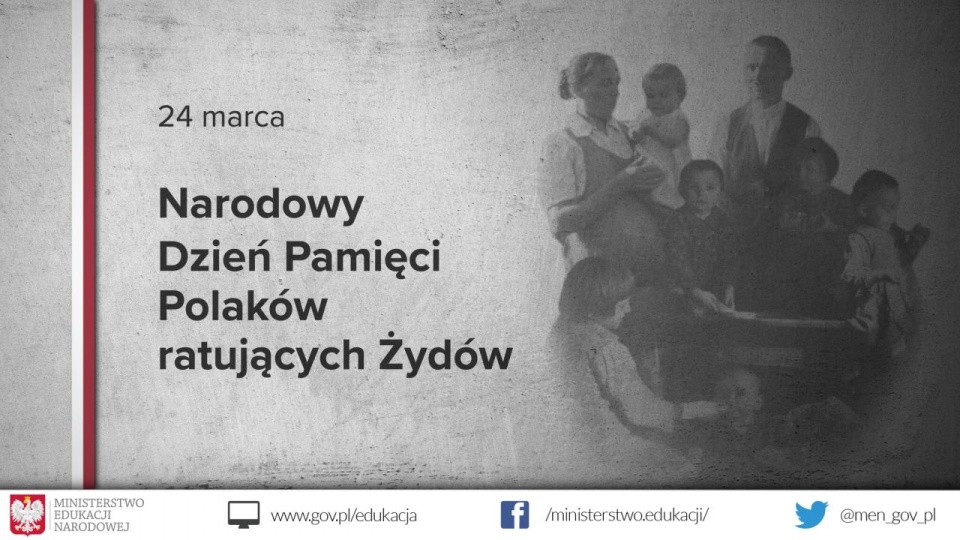 24 marca

Narodowy Dzień Pamięci Polaków ratujących Żydów

MINISTERSTWO EDUKACJI NARODOWEJ

www.gov.pl/edukacja

/ministerstwo.edukacji/

@men_gov_pl